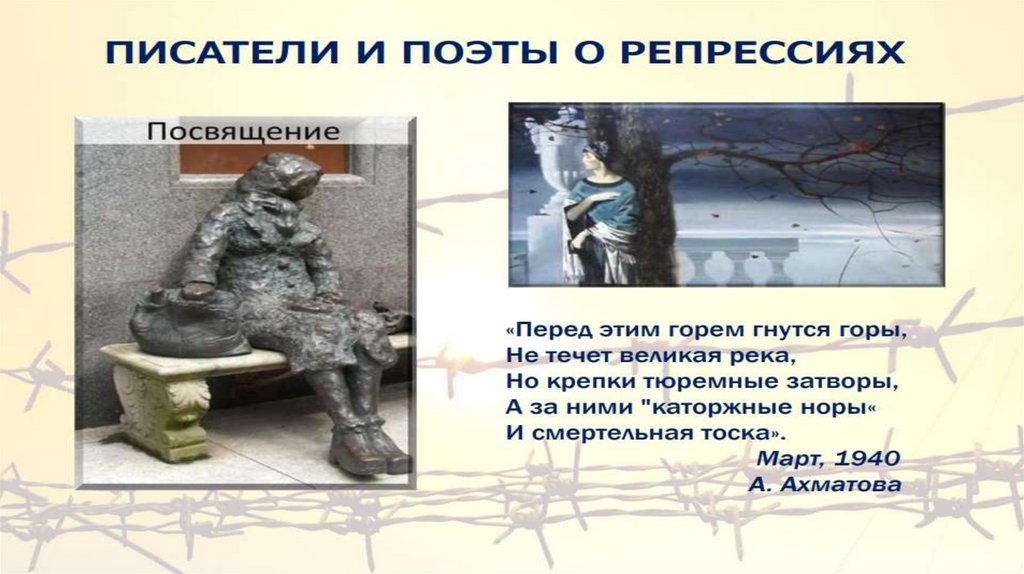 ПИСАТЕЛИ И ПОЭТЫ О РЕПРЕССИЯХ

Посвящение

«Перед этим горем гнутся горы,
Не течет великая река,
Но крепки тюремные затворы,
А за ними "каторжные норы«
И смертельная тоска».

Март, 1940
А. Ахматова